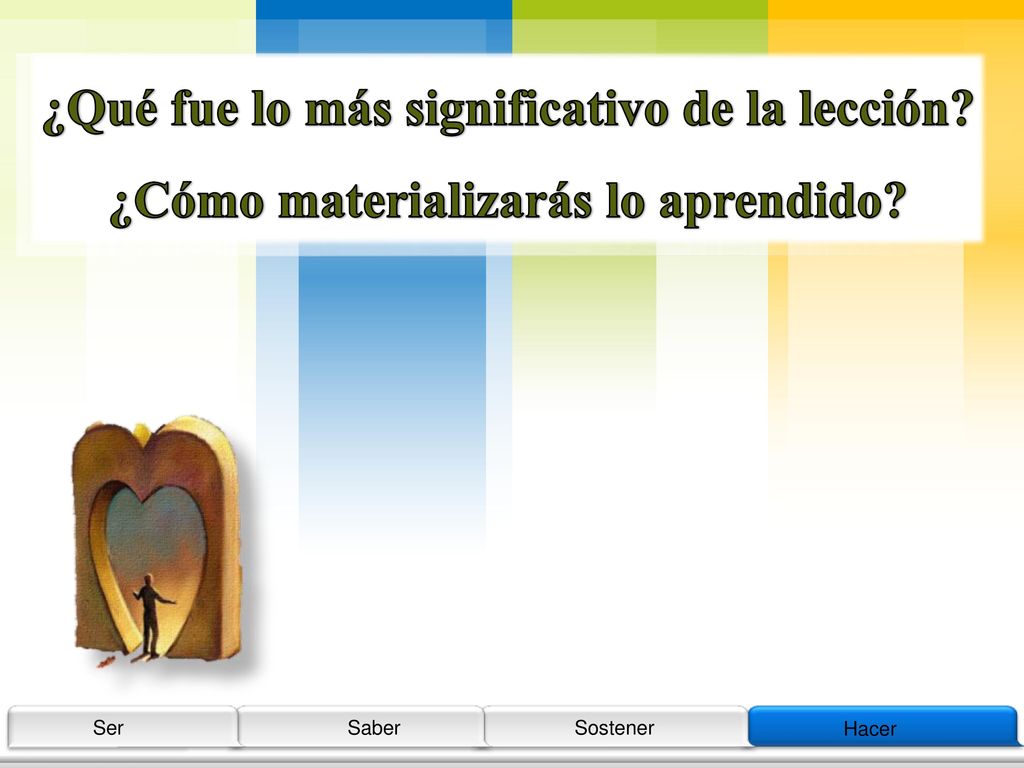 ¿Qué fue lo más significativo de la lección?

¿Cómo materializarás lo aprendido?

Ser

Saber

Sostener

Hacer